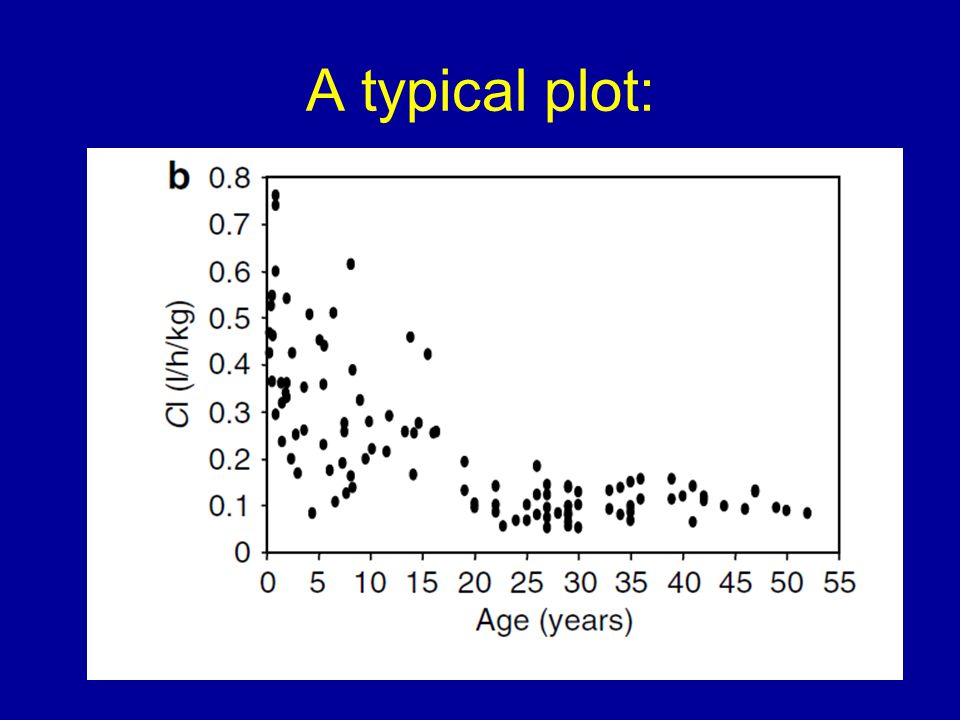 A typical plot:

b

0.8
0.7
0.6
0.5
0.4
0.3
0.2
0.1
0

Cl (l/h/kg)

0 5 10 15 20 25 30 35 40 45 50 55

Age (years)